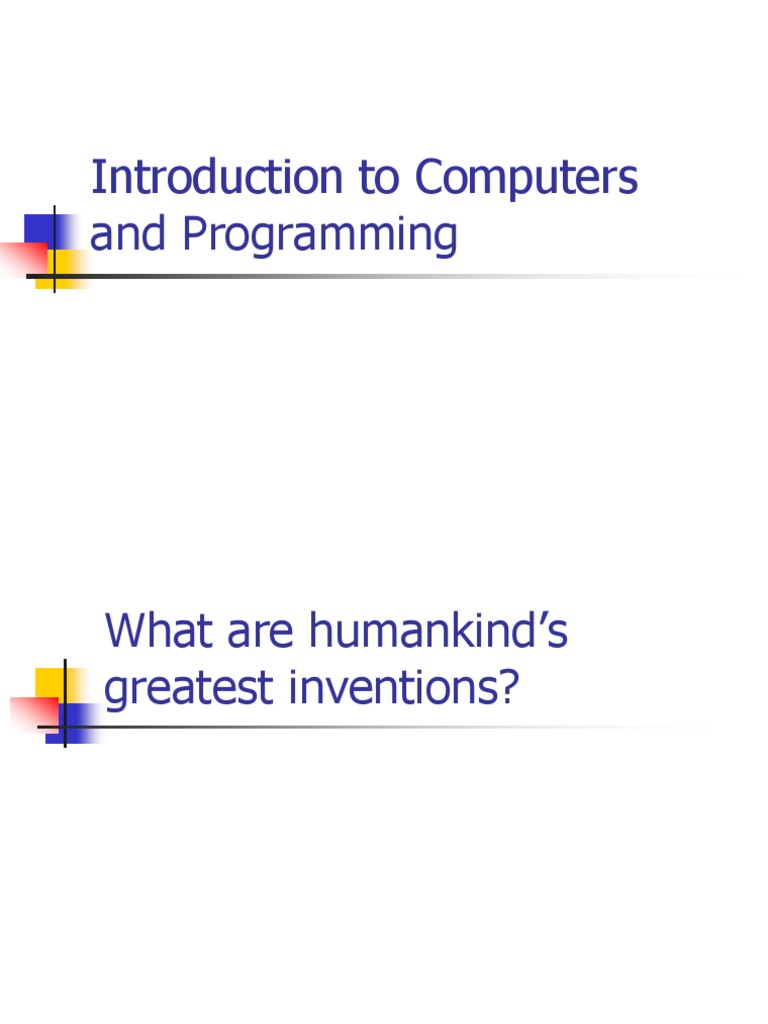 Introduction to Computers and Programming

What are humankind’s greatest inventions?